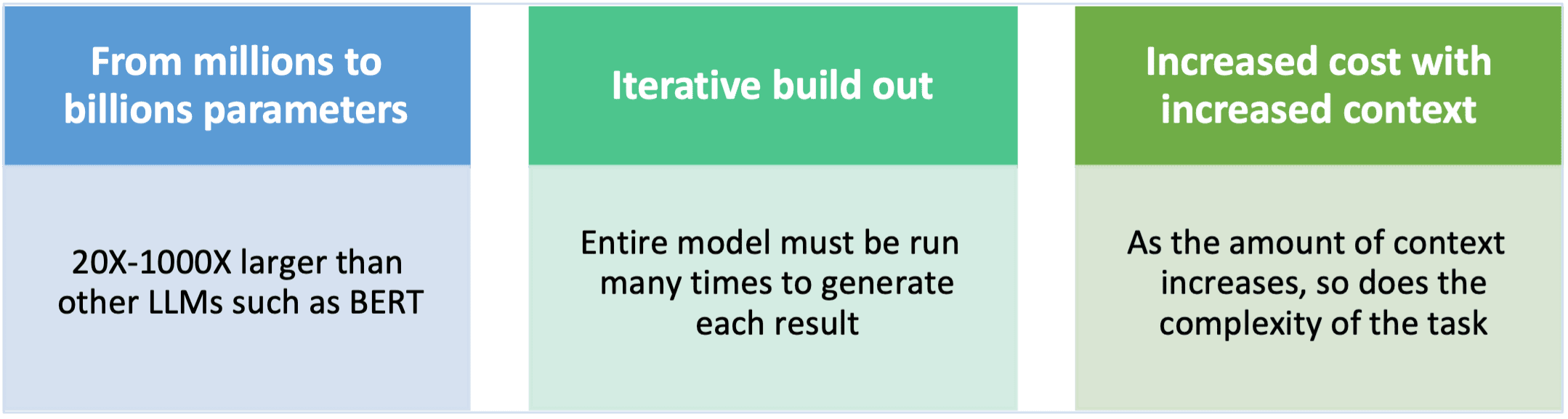 From millions to billions parameters

20X-1000X larger than other LLMs such as BERT

Iterative build out

Entire model must be run many times to generate each result

Increased cost with increased context

As the amount of context increases, so does the complexity of the task